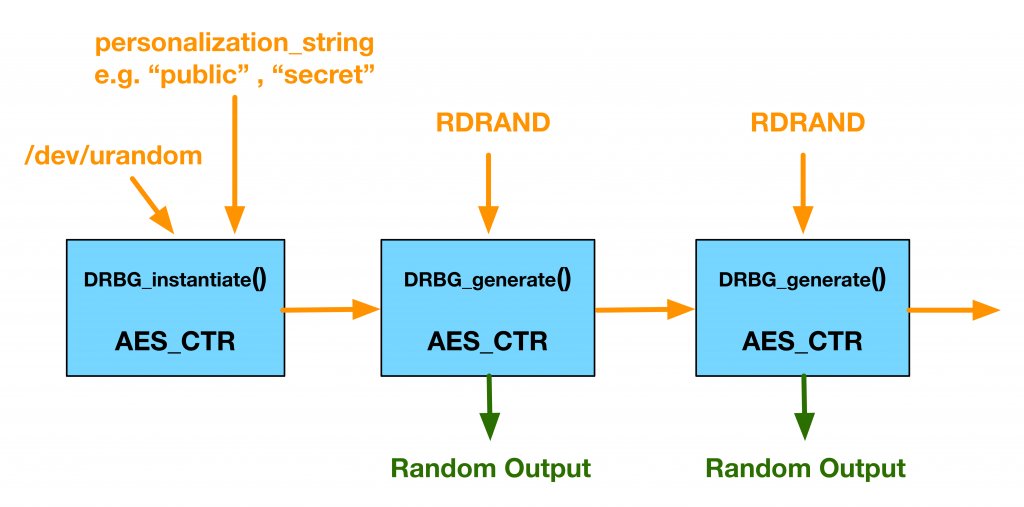 personalization_string
e.g. “public” , “secret”

/dev/urandom

RDRAND

RDRAND

DRBG_instantiate()

AES_CTR

DRBG_generate()

AES_CTR

DRBG_generate()

AES_CTR

Random Output

Random Output